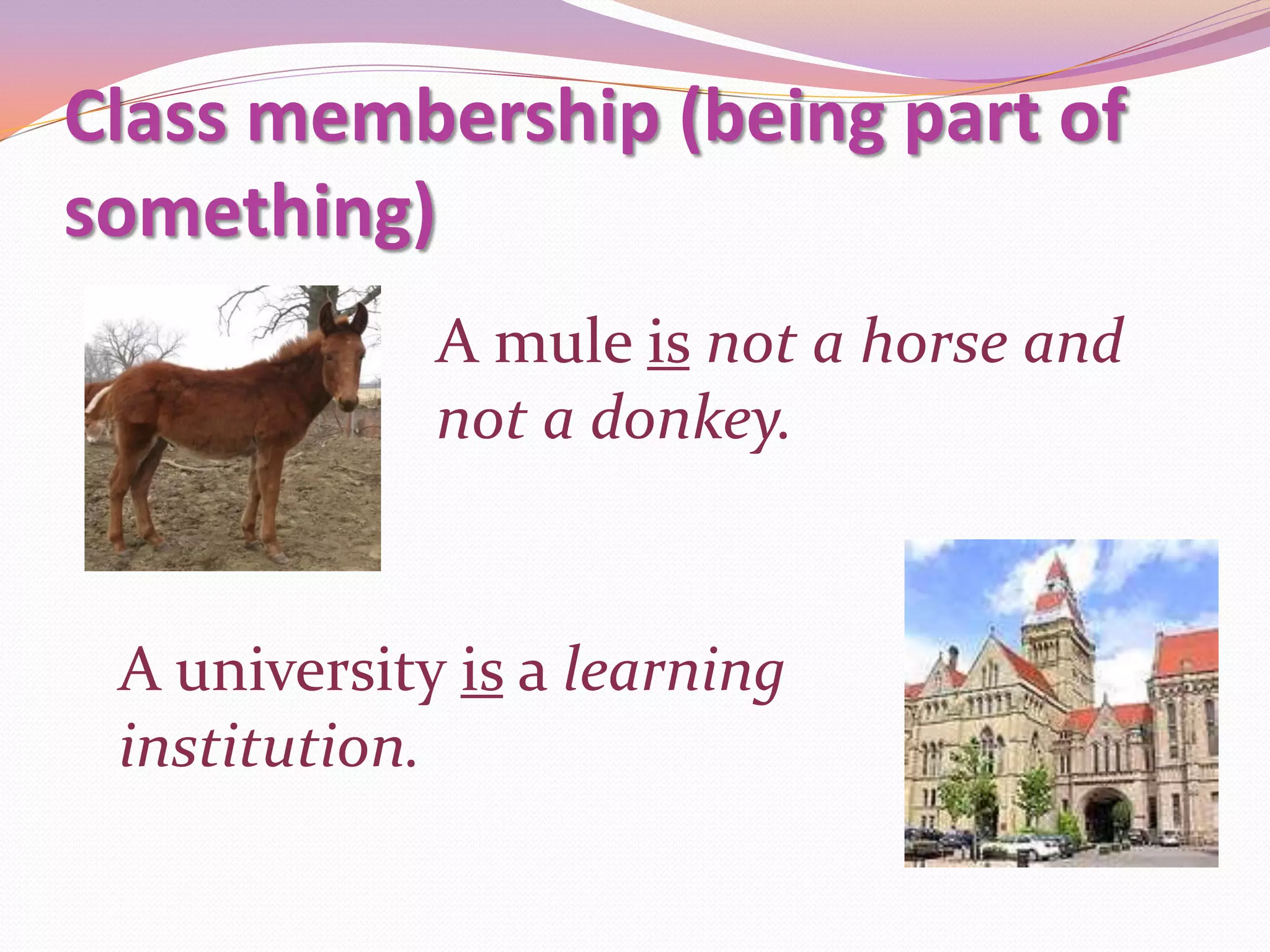 Class membership (being part of something)

A mule is not a horse and not a donkey.

A university is a learning institution.